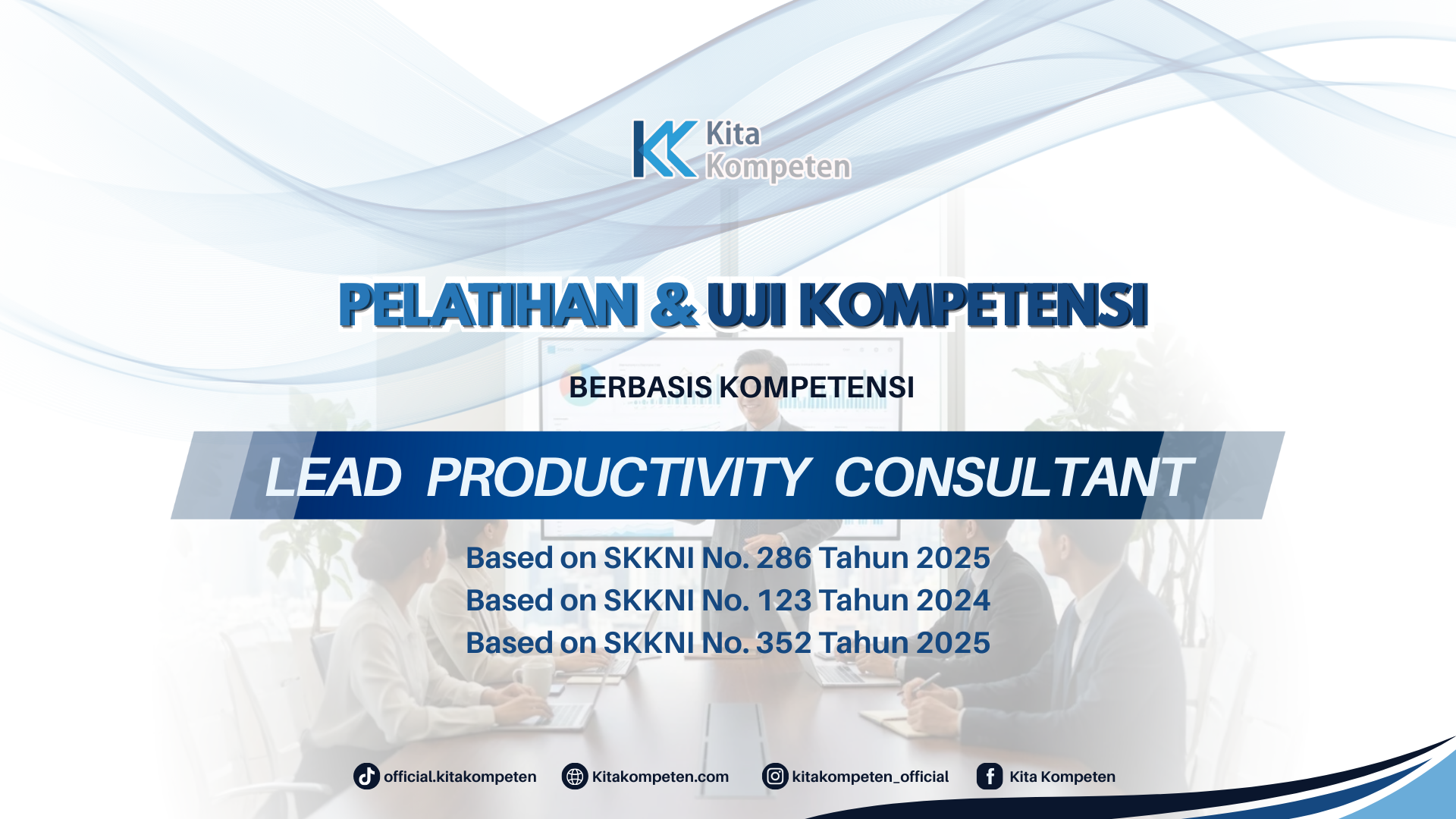 Kita Kompeten

PELATIHAN & UJI KOMPETENSI

BERBASIS KOMPETENSI

LEAD PRODUCTIVITY CONSULTANT

Based on SKKNI No. 286 Tahun 2025
Based on SKKNI No. 123 Tahun 2024
Based on SKKNI No. 352 Tahun 2025

official.kitakompeten Kitakompeten.com kitakompeten_official Kita Kompeten